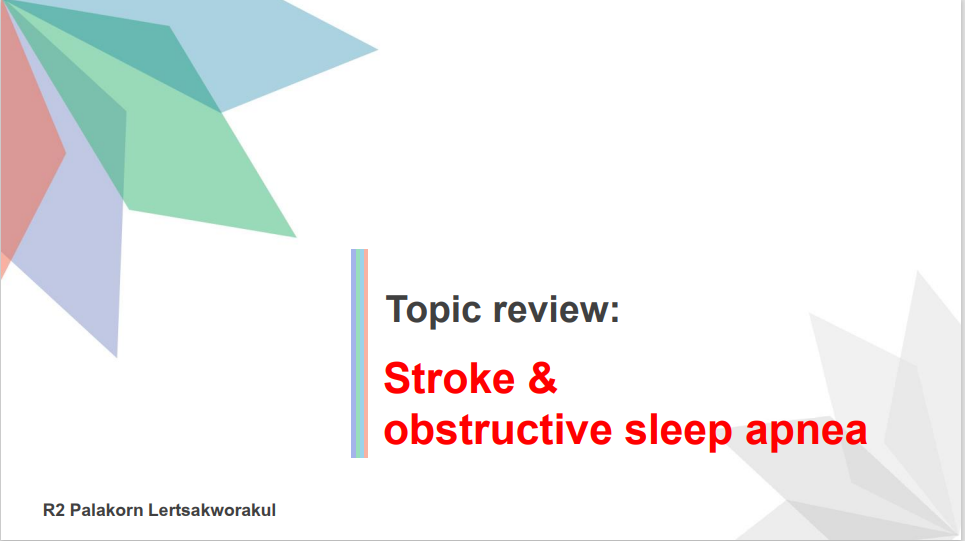 Topic review:

Stroke &
obstructive sleep apnea

R2 Palakorn Lertsakworakul